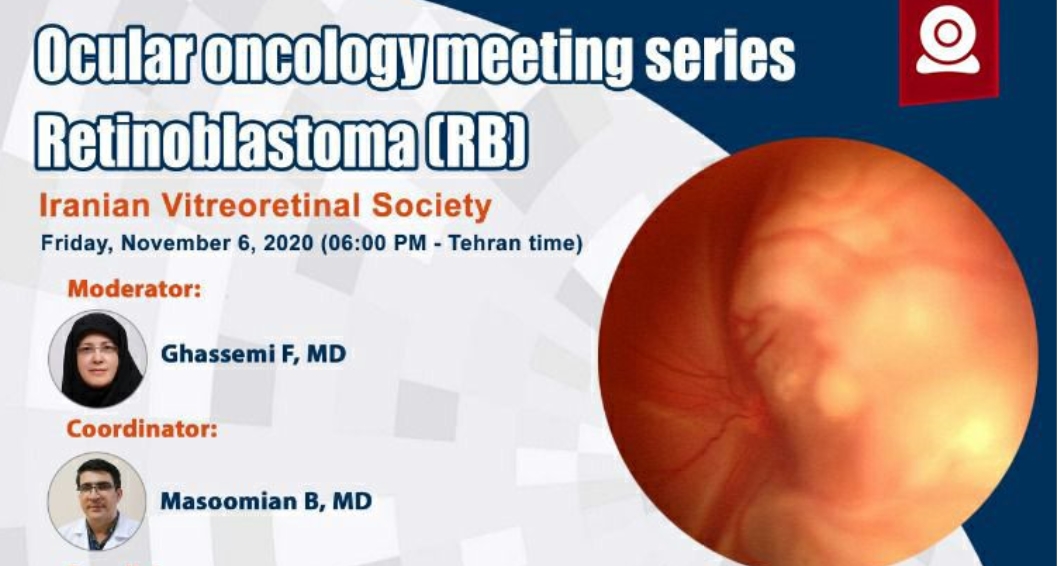 Ocular oncology meeting series
Retinoblastoma (RB)

Iranian Vitreoretinal Society

Friday, November 6, 2020 (06:00 PM - Tehran time)

Moderator:

Ghassemi F, MD

Coordinator:

Masoomian B, MD